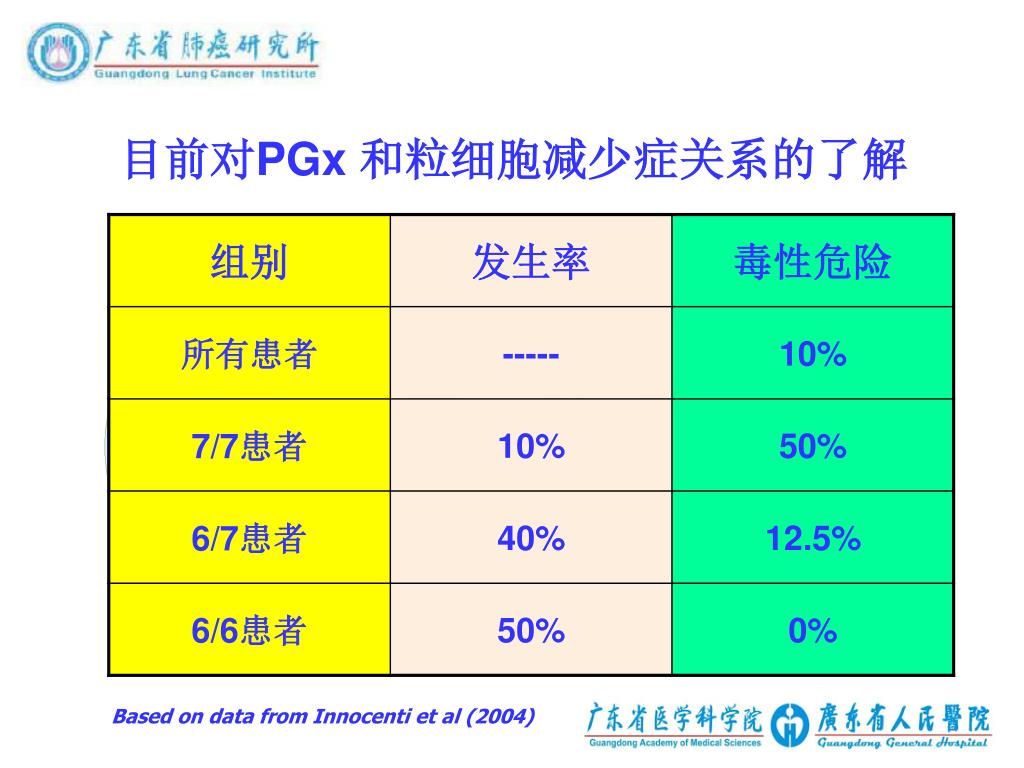 广东省肺癌研究所
Guangdong Lung Cancer Institute

目前对PGx 和粒细胞减少症关系的了解

| 组别 | 发生率 | 毒性危险 |
|---|---|---|
| 所有患者 | ----- | 10% |
| 7/7患者 | 10% | 50% |
| 6/7患者 | 40% | 12.5% |
| 6/6患者 | 50% | 0% |

Based on data from Innocenti et al (2004)

广东省医学科学院
Guangdong Academy of Medical Sciences

廣东省人民醫院
Guangdong General Hospital